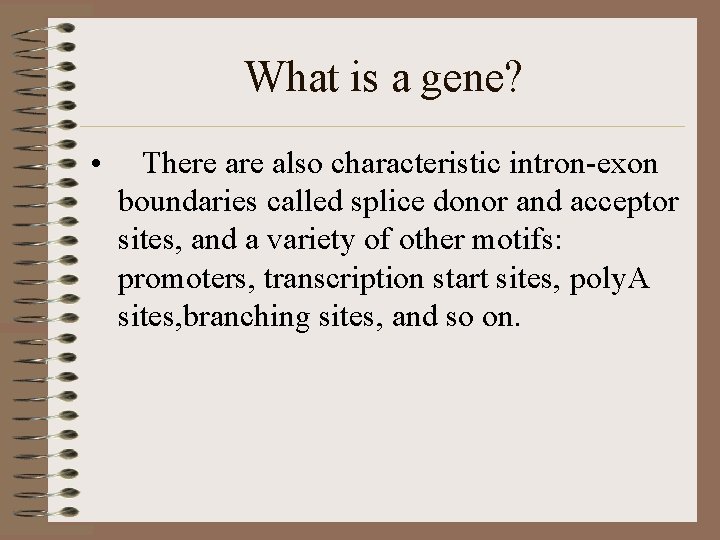 What is a gene?

• There are also characteristic intron-exon boundaries called splice donor and acceptor sites, and a variety of other motifs: promoters, transcription start sites, polyA sites,branching sites, and so on.